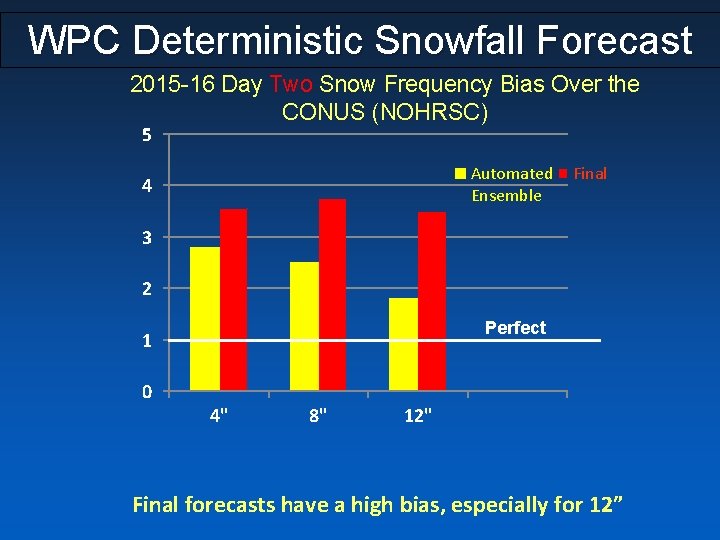 WPC Deterministic Snowfall Forecast

2015-16 Day Two Snow Frequency Bias Over the CONUS (NOHRSC)

5
4
3
2
1
0

Automated Ensemble
Final

Perfect

4"
8"
12"

Final forecasts have a high bias, especially for 12”